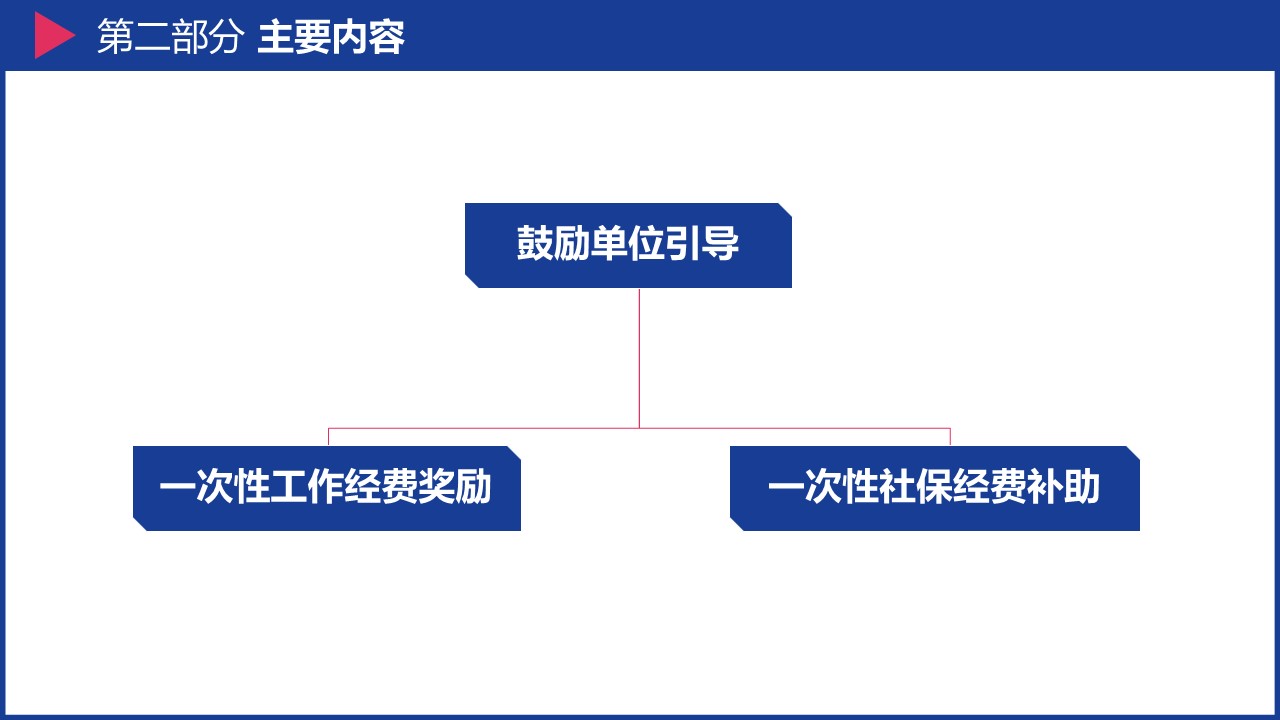 第二部分 主要内容

鼓励单位引导

一次性工作经费奖励

一次性社保经费补助